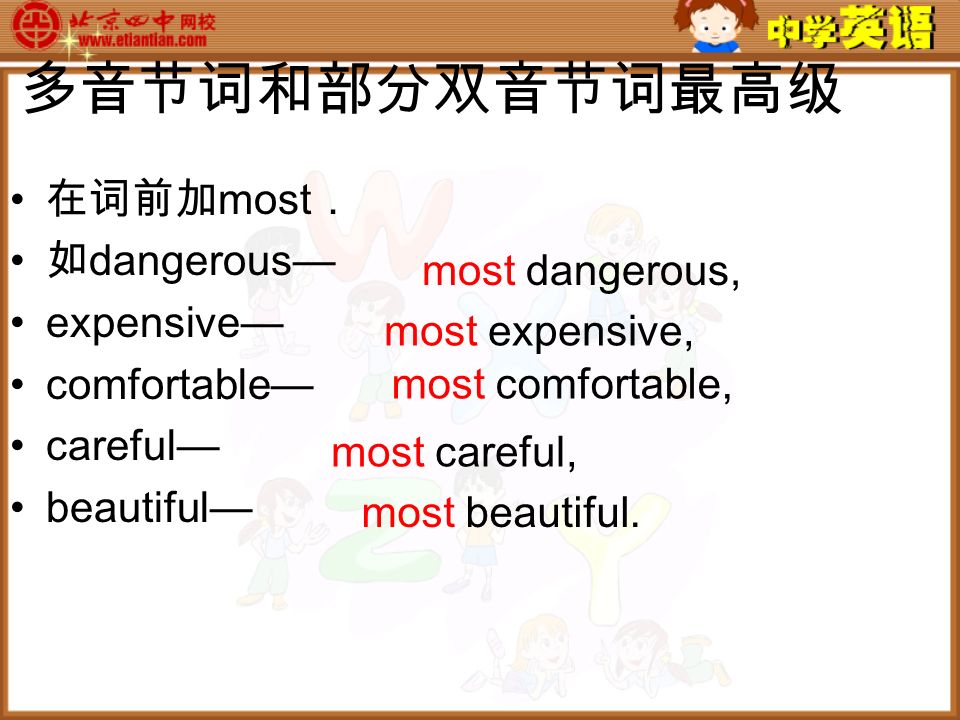 北京四中网校
www.etiantian.com
中学英语

多音节词和部分双音节词最高级

• 在词前加most．
• 如dangerous— most dangerous,
• expensive— most expensive,
• comfortable— most comfortable,
• careful— most careful,
• beautiful— most beautiful.